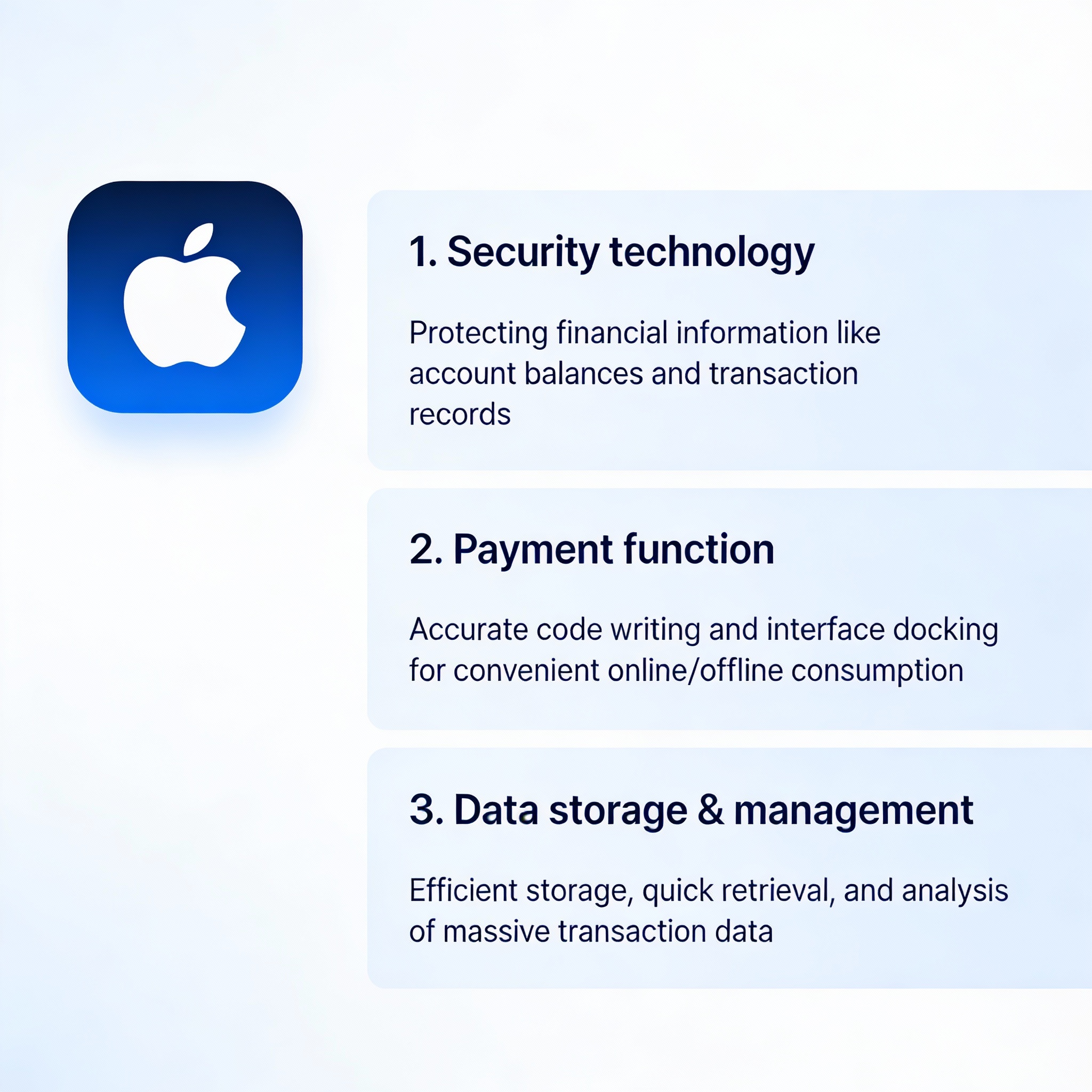 1. Security technology

Protecting financial information like account balances and transaction records

2. Payment function

Accurate code writing and interface docking for convenient online/offline consumption

3. Data storage & management

Efficient storage, quick retrieval, and analysis of massive transaction data